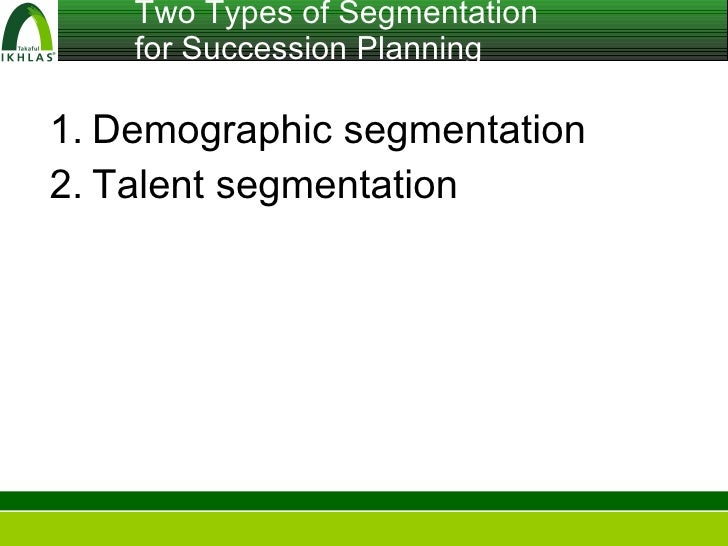 Takaful
IKHLAS

Two Types of Segmentation for Succession Planning

1. Demographic segmentation
2. Talent segmentation